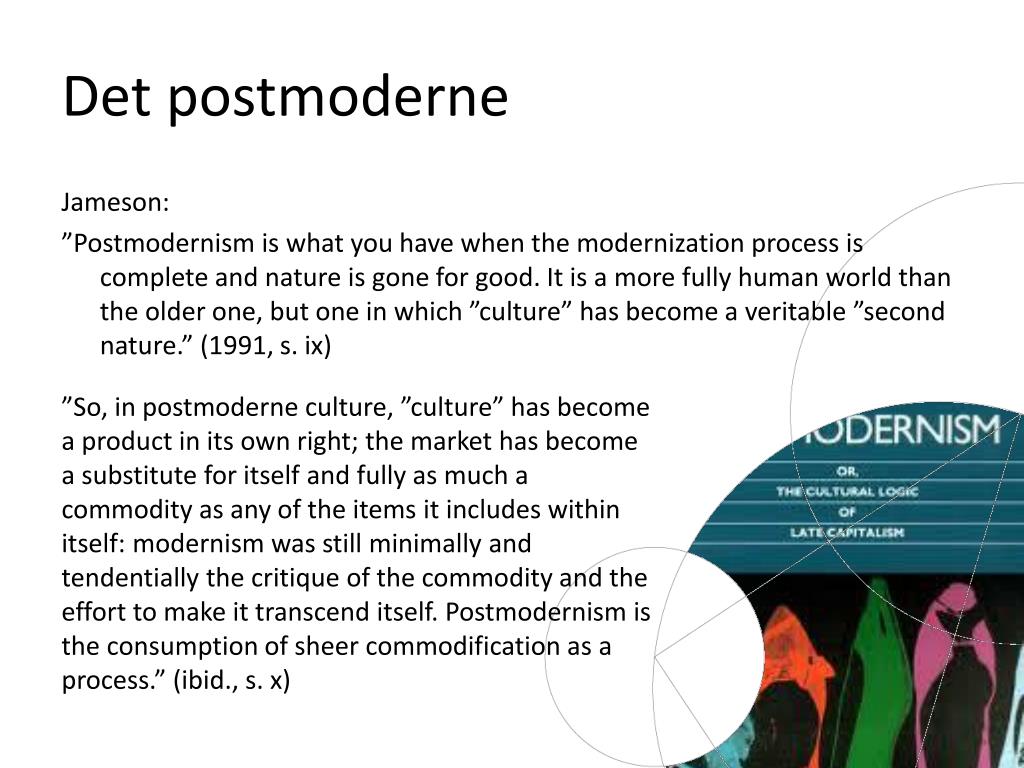 Det postmoderne

Jameson:

”Postmodernism is what you have when the modernization process is complete and nature is gone for good. It is a more fully human world than the older one, but one in which ”culture” has become a veritable ”second nature.” (1991, s. ix)

”So, in postmoderne culture, ”culture” has become a product in its own right; the market has become a substitute for itself and fully as much a commodity as any of the items it includes within itself: modernism was still minimally and tendentially the critique of the commodity and the effort to make it transcend itself. Postmodernism is the consumption of sheer commodification as a process.” (ibid., s. x)

ODERNISM
OR,
THE CULTURAL LOGIC
OF
LATE CAPITALISM